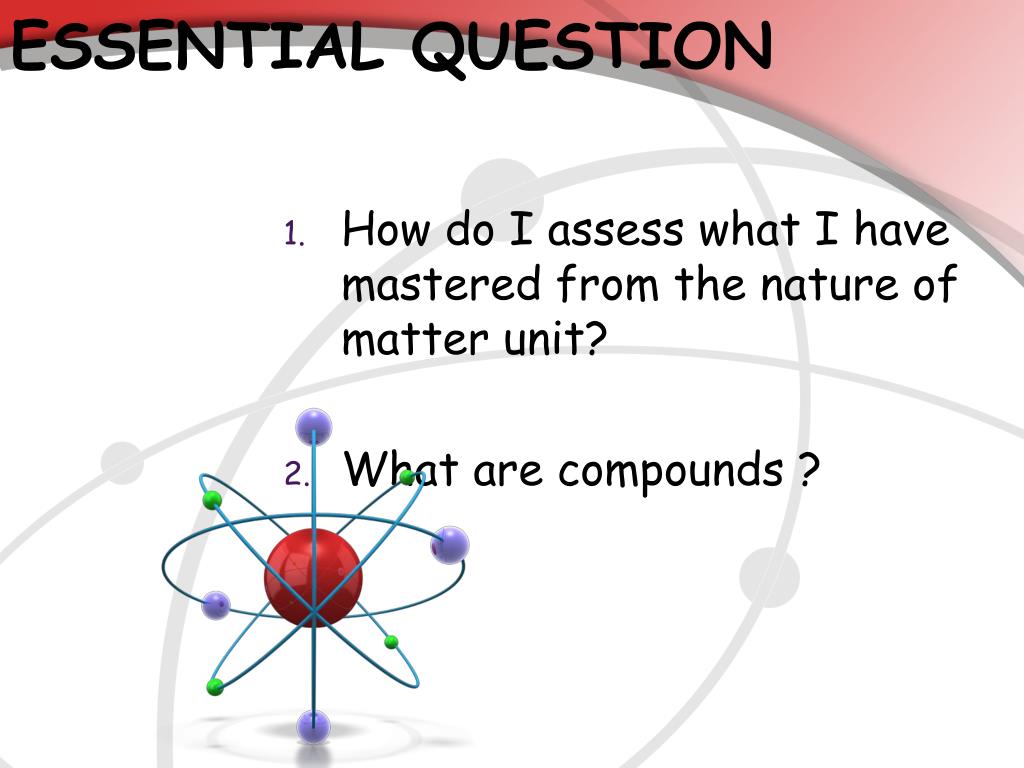 ESSENTIAL QUESTION

1. How do I assess what I have mastered from the nature of matter unit?

2. What are compounds ?